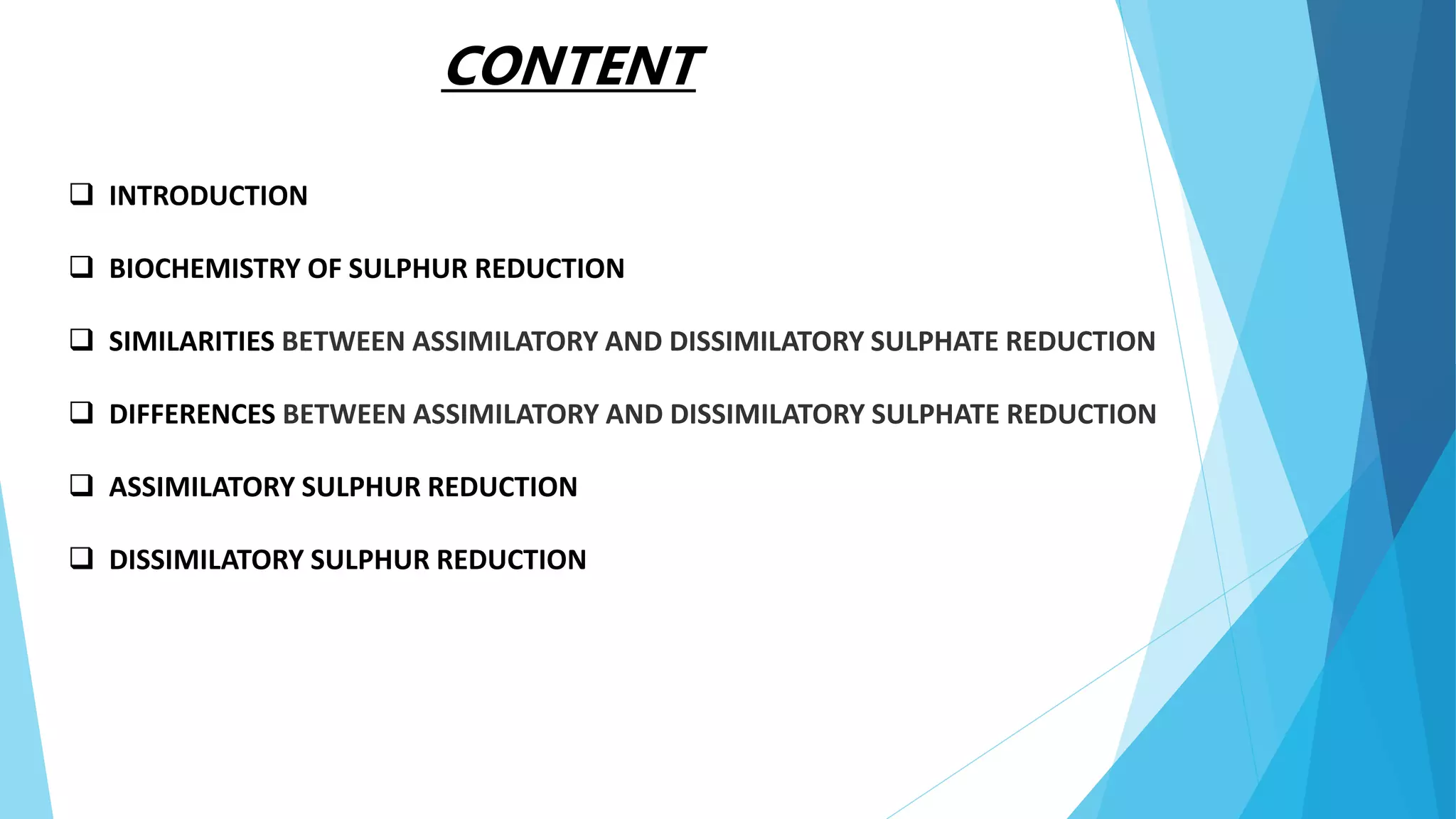 CONTENT

❑ INTRODUCTION

❑ BIOCHEMISTRY OF SULPHUR REDUCTION

❑ SIMILARITIES BETWEEN ASSIMILATORY AND DISSIMILATORY SULPHATE REDUCTION

❑ DIFFERENCES BETWEEN ASSIMILATORY AND DISSIMILATORY SULPHATE REDUCTION

❑ ASSIMILATORY SULPHUR REDUCTION

❑ DISSIMILATORY SULPHUR REDUCTION